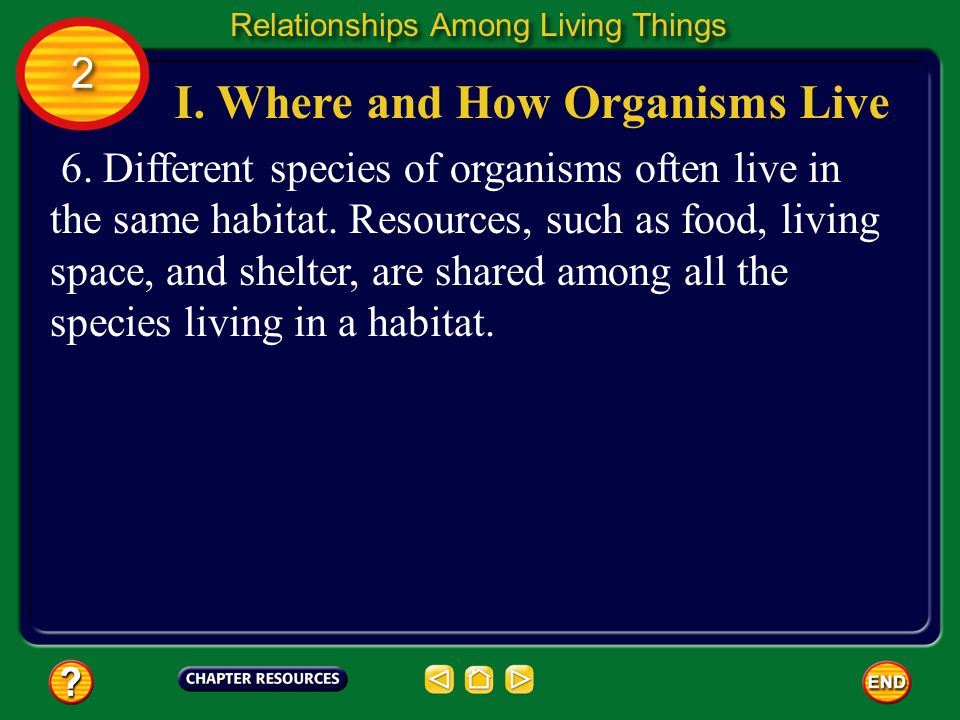 Relationships Among Living Things

2

I. Where and How Organisms Live

6. Different species of organisms often live in the same habitat. Resources, such as food, living space, and shelter, are shared among all the species living in a habitat.

?

CHAPTER RESOURCES

END